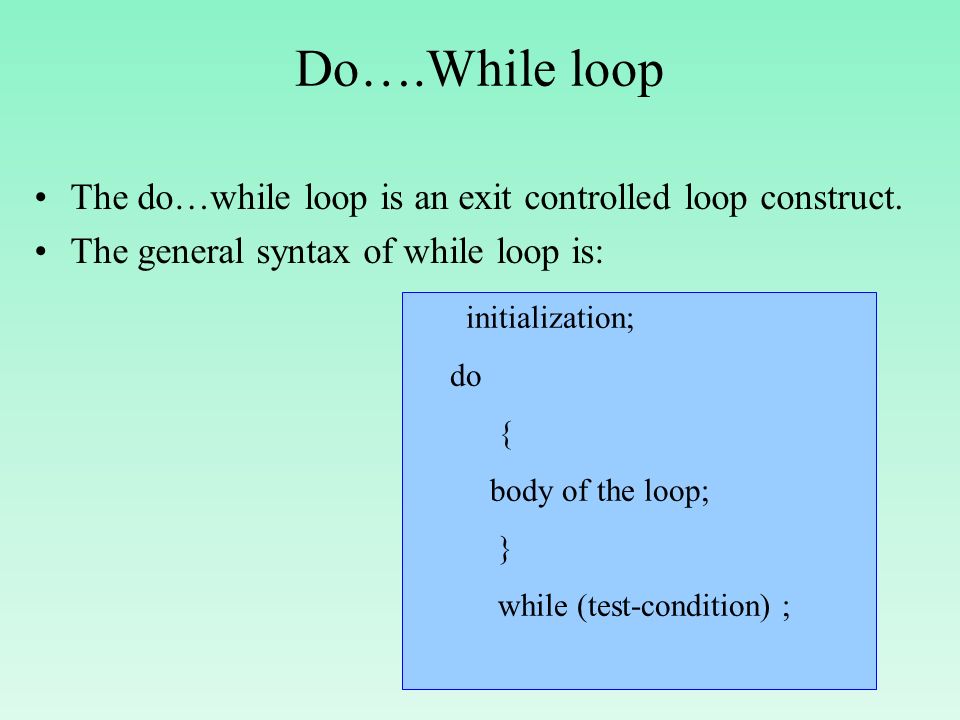 Do….While loop

• The do…while loop is an exit controlled loop construct.
• The general syntax of while loop is:

initialization;
do
{
body of the loop;
}
while (test-condition) ;